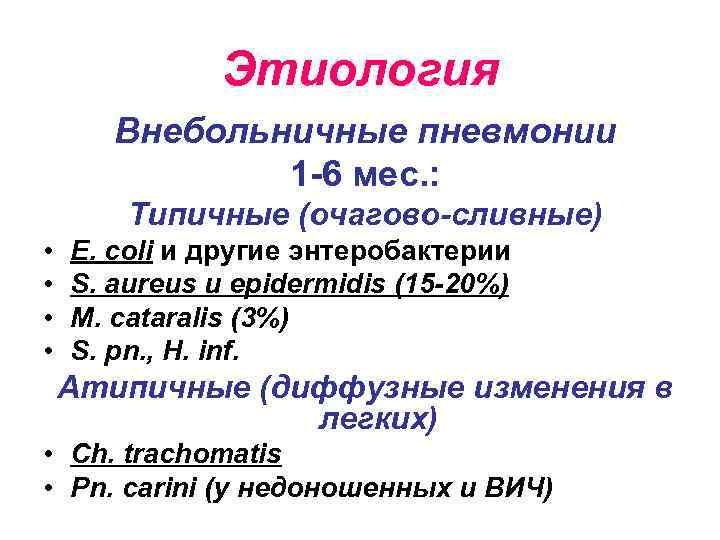 Этиология

Внебольничные пневмонии

1-6 мес.:

Типичные (очагово-сливные)

• E. coli и другие энтеробактерии
• S. aureus и epidermidis (15-20%)
• M. cataralis (3%)
• S. pn., H. inf.

Атипичные (диффузные изменения в легких)

• Ch. trachomatis
• Pn. carini (у недоношенных и ВИЧ)